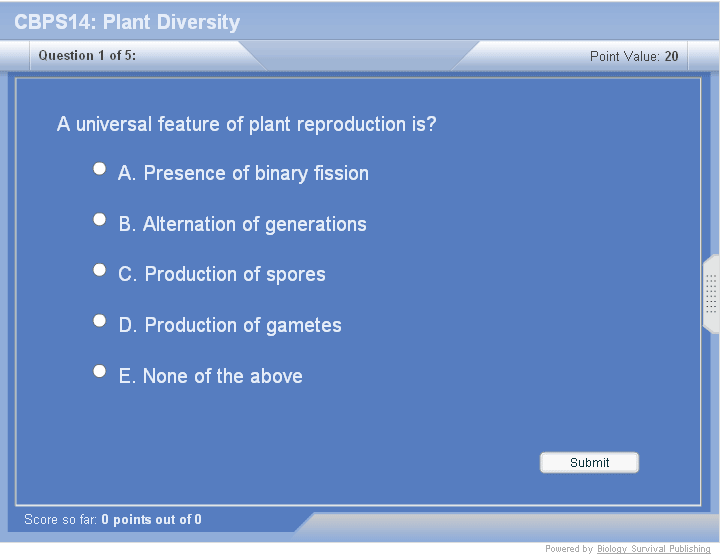 CBPS14: Plant Diversity

Question 1 of 5:

Point Value: 20

A universal feature of plant reproduction is?

A. Presence of binary fission

B. Alternation of generations

C. Production of spores

D. Production of gametes

E. None of the above

Submit

Score so far: 0 points out of 0

Powered by Biology Survival Publishing